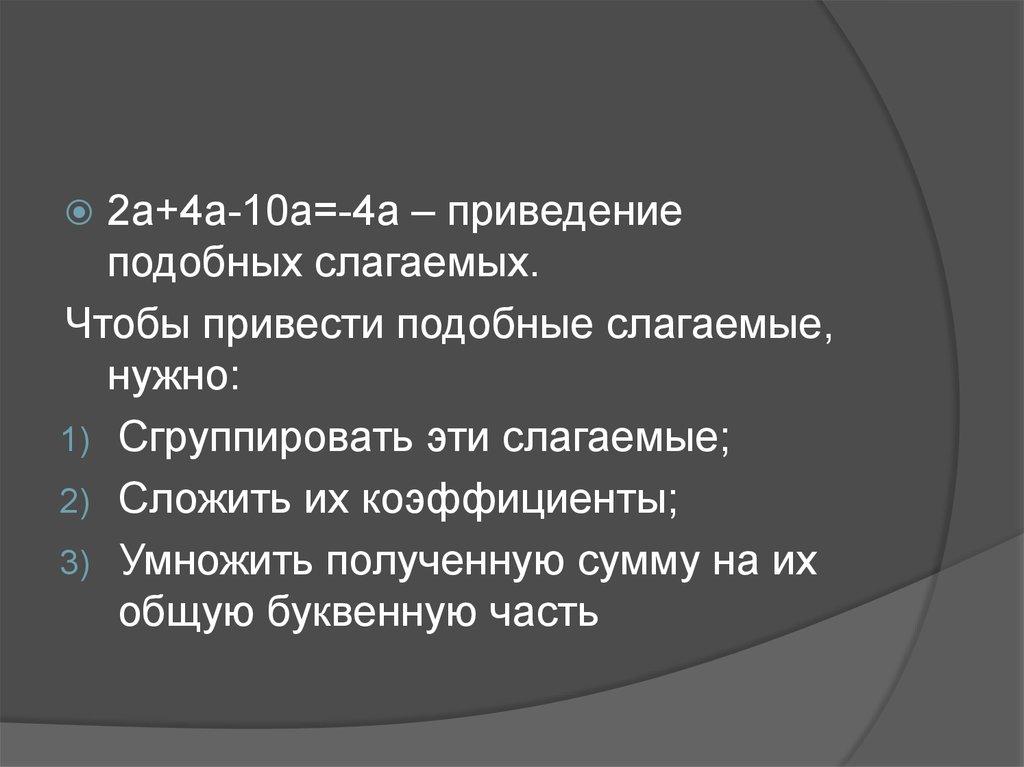 $2a+4a-10a=-4a$ – приведение подобных слагаемых.

Чтобы привести подобные слагаемые, нужно:

1) Сгруппировать эти слагаемые;
2) Сложить их коэффициенты;
3) Умножить полученную сумму на их общую буквенную часть